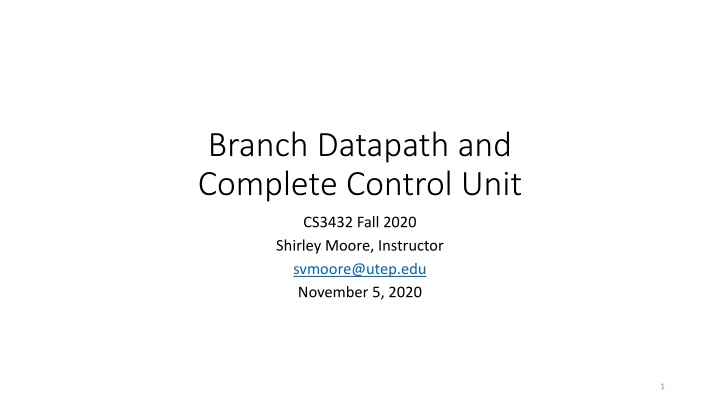 Branch Datapath and Complete Control Unit

CS3432 Fall 2020
Shirley Moore, Instructor
svmoore@utep.edu
November 5, 2020

1